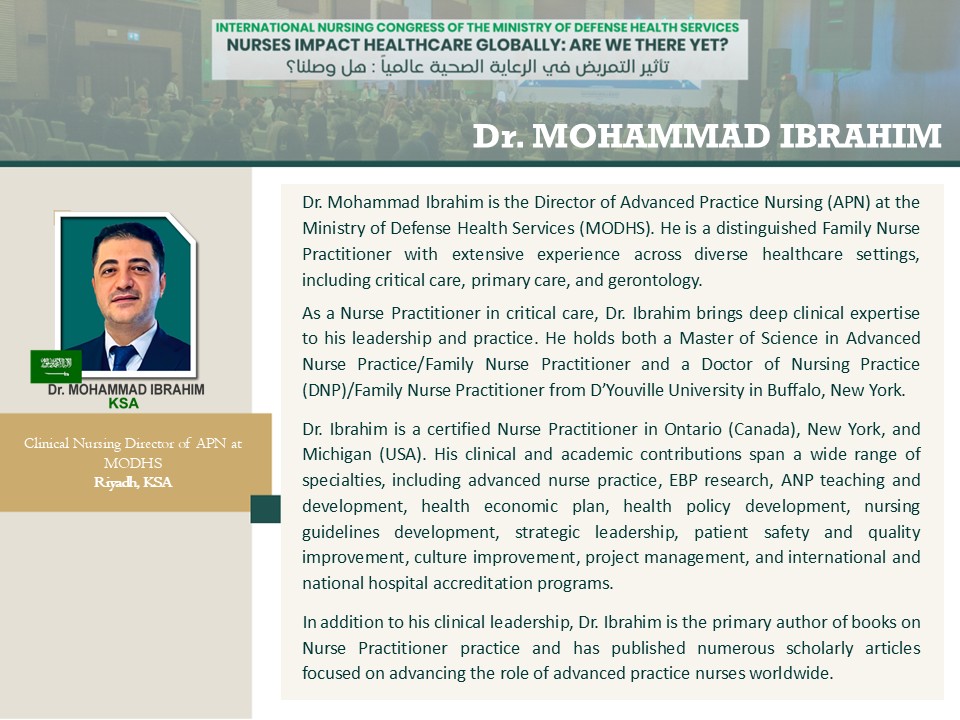 INTERNATIONAL NURSING CONGRESS OF THE MINISTRY OF DEFENSE HEALTH SERVICES
NURSES IMPACT HEALTHCARE GLOBALLY: ARE WE THERE YET?
تأثير التمريض في الرعاية الصحية عالمياً : هل وصلنا؟

Dr. MOHAMMAD IBRAHIM

Dr. MOHAMMAD IBRAHIM
KSA

Clinical Nursing Director of APN at MODHS
Riyadh, KSA

Dr. Mohammad Ibrahim is the Director of Advanced Practice Nursing (APN) at the Ministry of Defense Health Services (MODHS). He is a distinguished Family Nurse Practitioner with extensive experience across diverse healthcare settings, including critical care, primary care, and gerontology.

As a Nurse Practitioner in critical care, Dr. Ibrahim brings deep clinical expertise to his leadership and practice. He holds both a Master of Science in Advanced Nurse Practice/Family Nurse Practitioner and a Doctor of Nursing Practice (DNP)/Family Nurse Practitioner from D'Youville University in Buffalo, New York.

Dr. Ibrahim is a certified Nurse Practitioner in Ontario (Canada), New York, and Michigan (USA). His clinical and academic contributions span a wide range of specialties, including advanced nurse practice, EBP research, ANP teaching and development, health economic plan, health policy development, nursing guidelines development, strategic leadership, patient safety and quality improvement, culture improvement, project management, and international and national hospital accreditation programs.

In addition to his clinical leadership, Dr. Ibrahim is the primary author of books on Nurse Practitioner practice and has published numerous scholarly articles focused on advancing the role of advanced practice nurses worldwide.